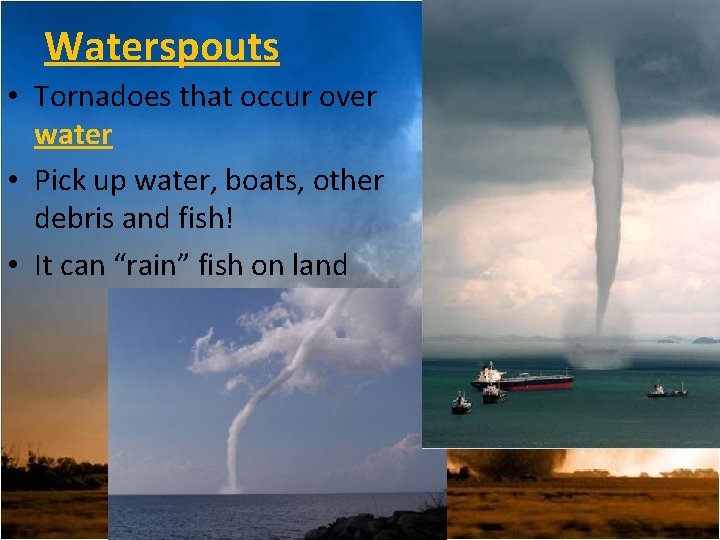 Waterspouts

• Tornadoes that occur over water

• Pick up water, boats, other debris and fish!

• It can “rain” fish on land